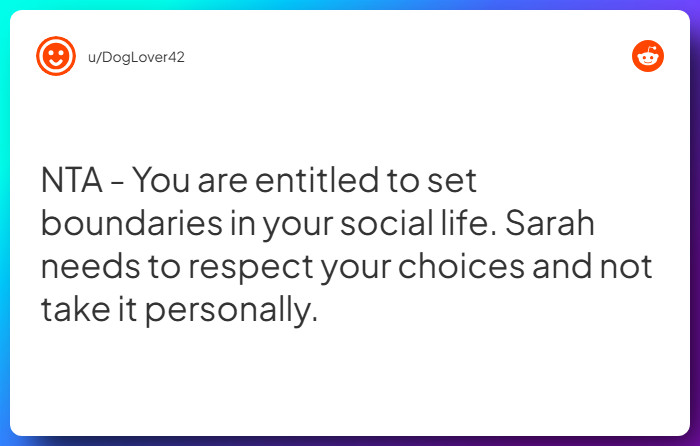 u/DogLover42

NTA - You are entitled to set boundaries in your social life. Sarah needs to respect your choices and not take it personally.